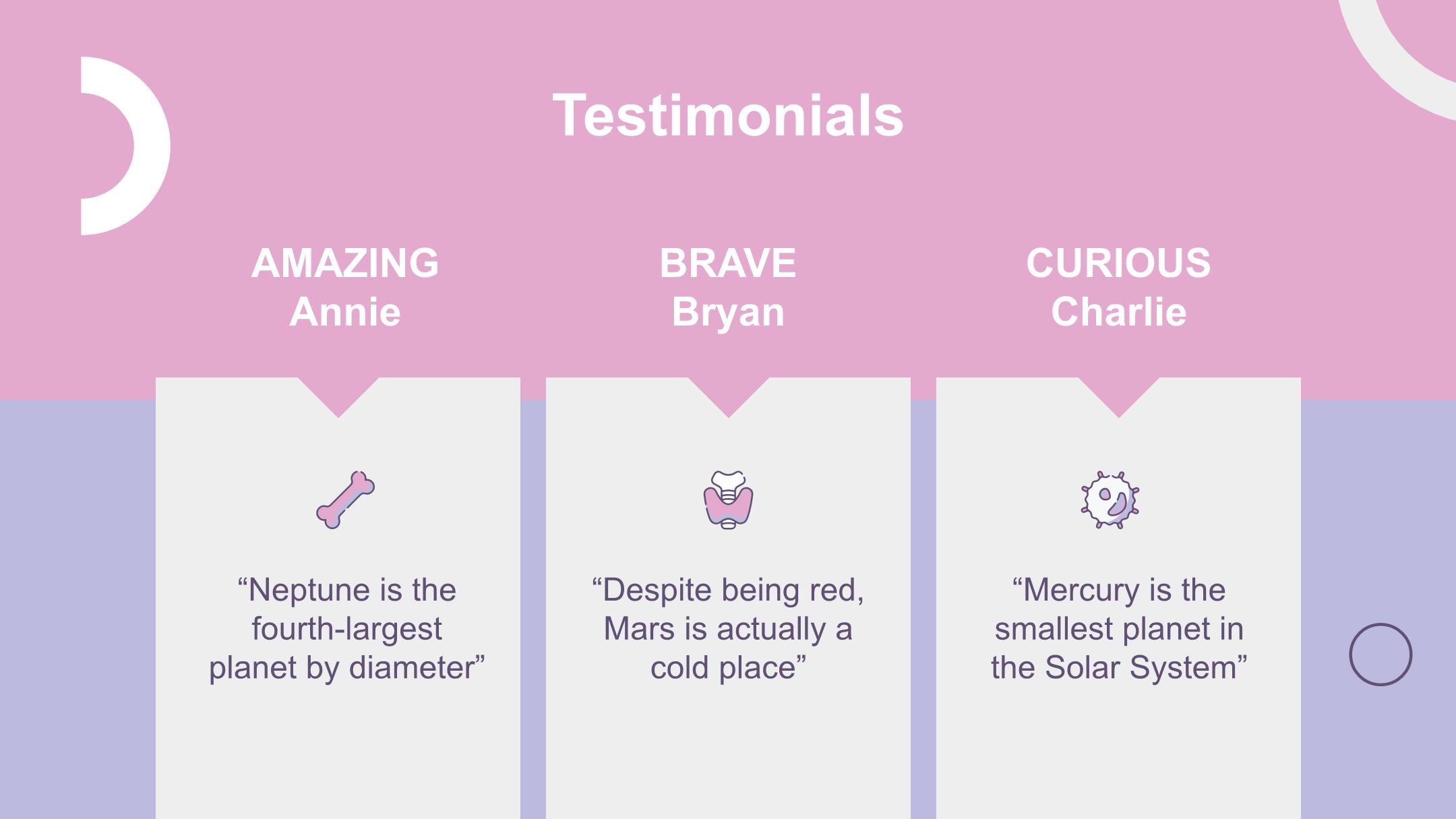 Testimonials

AMAZING
Annie

“Neptune is the fourth-largest planet by diameter”

BRAVE
Bryan

“Despite being red, Mars is actually a cold place”

CURIOUS
Charlie

“Mercury is the smallest planet in the Solar System”